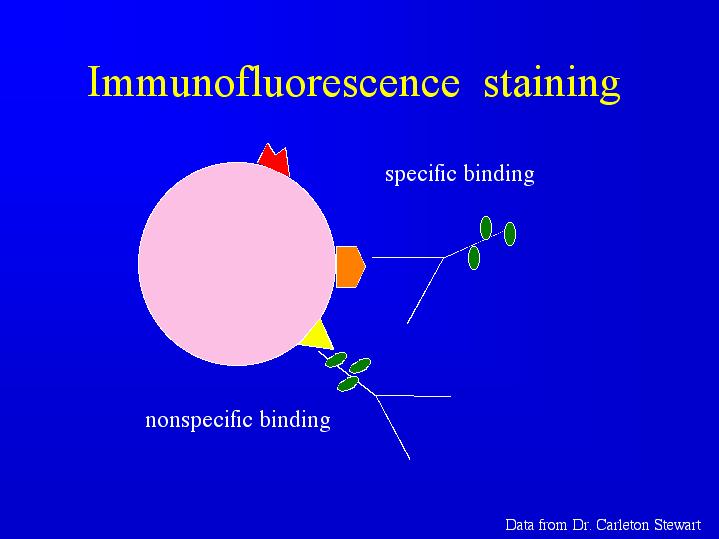 Immunofluorescence staining

specific binding

nonspecific binding

Data from Dr. Carleton Stewart